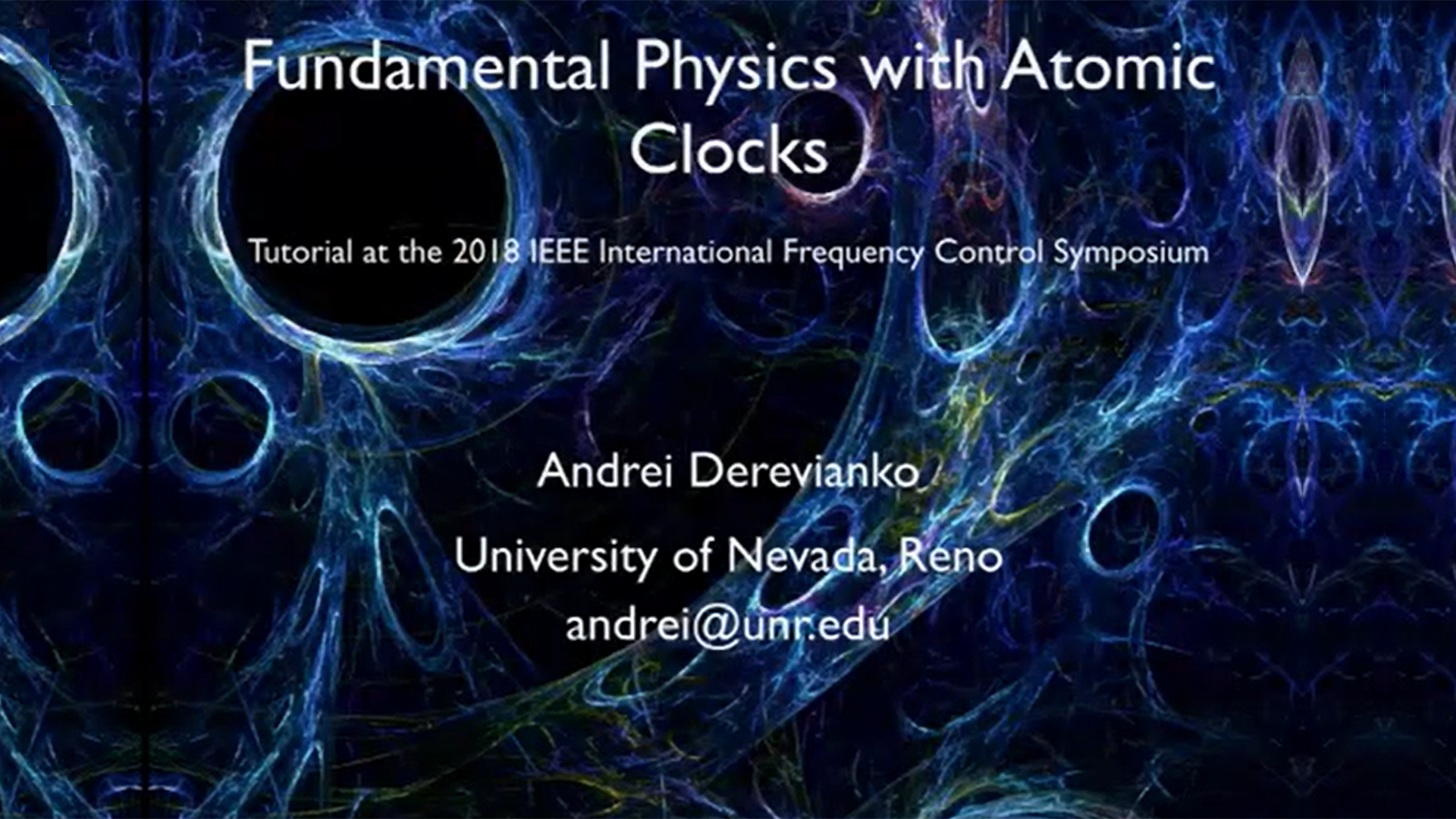 Fundamental Physics with Atomic Clocks

Tutorial at the 2018 IEEE International Frequency Control Symposium

Andrei Derevianko

University of Nevada, Reno
andrei@unr.edu